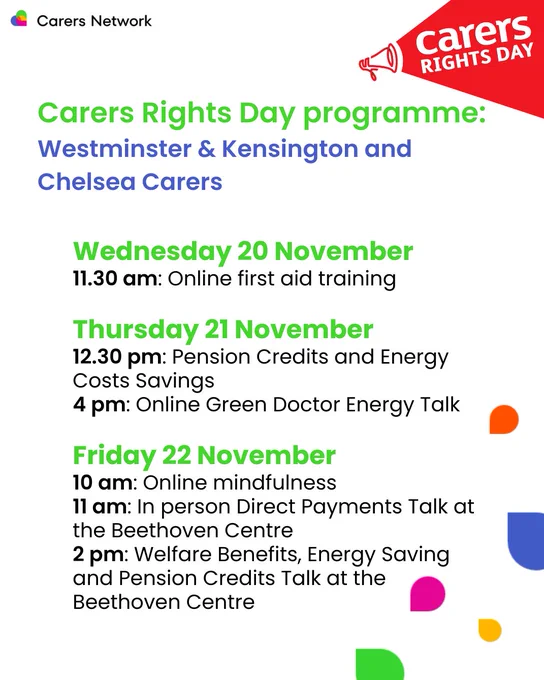 Carers Network

carers RIGHTS DAY

Carers Rights Day programme: Westminster & Kensington and Chelsea Carers

Wednesday 20 November
11.30 am: Online first aid training

Thursday 21 November
12.30 pm: Pension Credits and Energy Costs Savings
4 pm: Online Green Doctor Energy Talk

Friday 22 November
10 am: Online mindfulness
11 am: In person Direct Payments Talk at the Beethoven Centre
2 pm: Welfare Benefits, Energy Saving and Pension Credits Talk at the Beethoven Centre